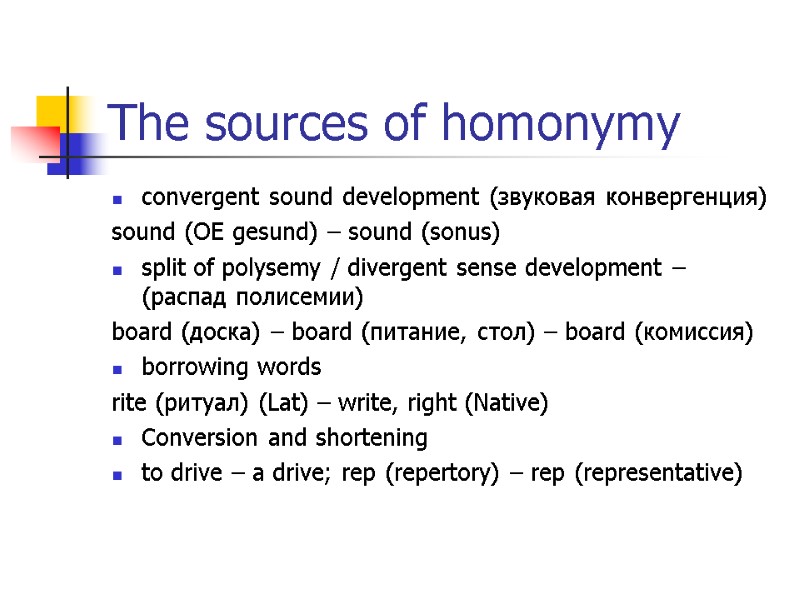 The sources of homonymy

- convergent sound development (звуковая конвергенция)

sound (OE gesund) – sound (sonus)

- split of polysemy / divergent sense development – (распад полисемии)

board (доска) – board (питание, стол) – board (комиссия)

- borrowing words

rite (ритуал) (Lat) – write, right (Native)

- Conversion and shortening
- to drive – a drive; rep (repertory) – rep (representative)